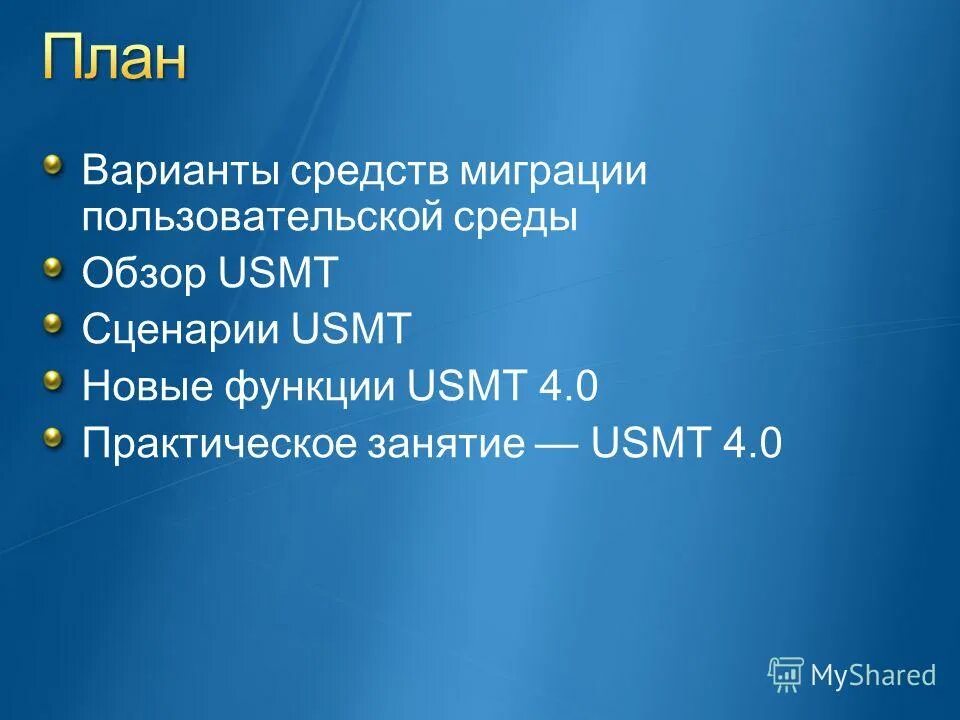 План

Варианты средств миграции пользовательской среды

Обзор USMT

Сценарии USMT

Новые функции USMT 4.0

Практическое занятие — USMT 4.0

MyShared